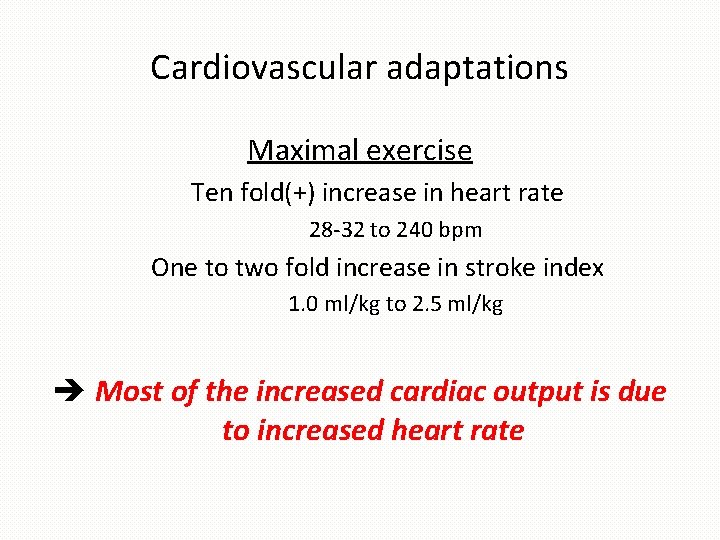 Cardiovascular adaptations

Maximal exercise

Ten fold(+) increase in heart rate

28-32 to 240 bpm

One to two fold increase in stroke index

1.0 ml/kg to 2.5 ml/kg

➔ Most of the increased cardiac output is due to increased heart rate